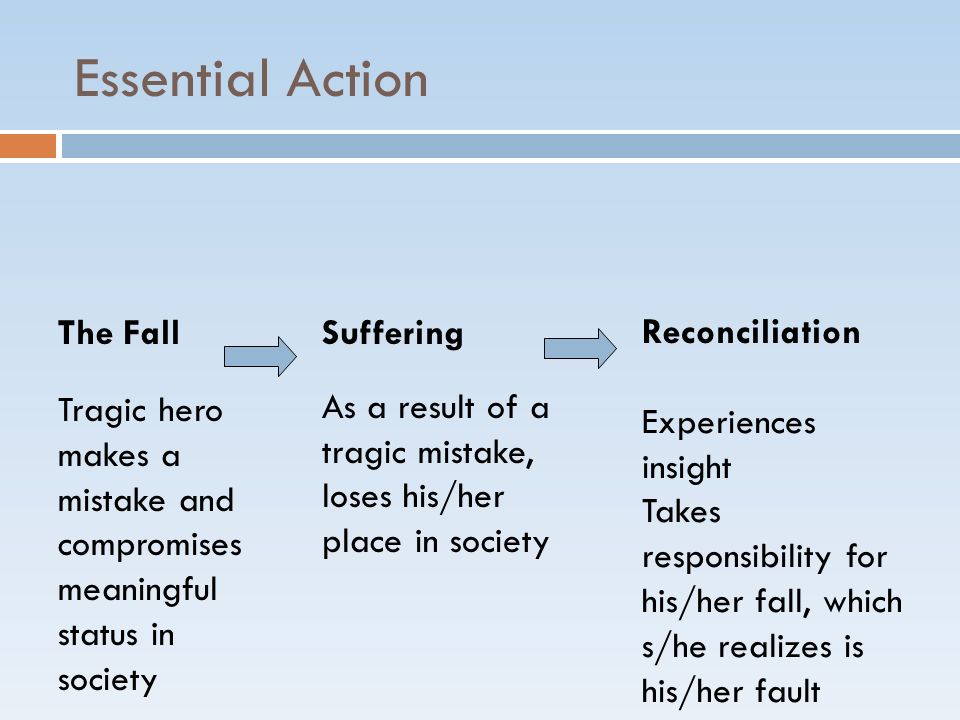 Essential Action

The Fall

Tragic hero makes a mistake and compromises meaningful status in society

Suffering

As a result of a tragic mistake, loses his/her place in society

Reconciliation

Experiences insight
Takes responsibility for his/her fall, which s/he realizes is his/her fault